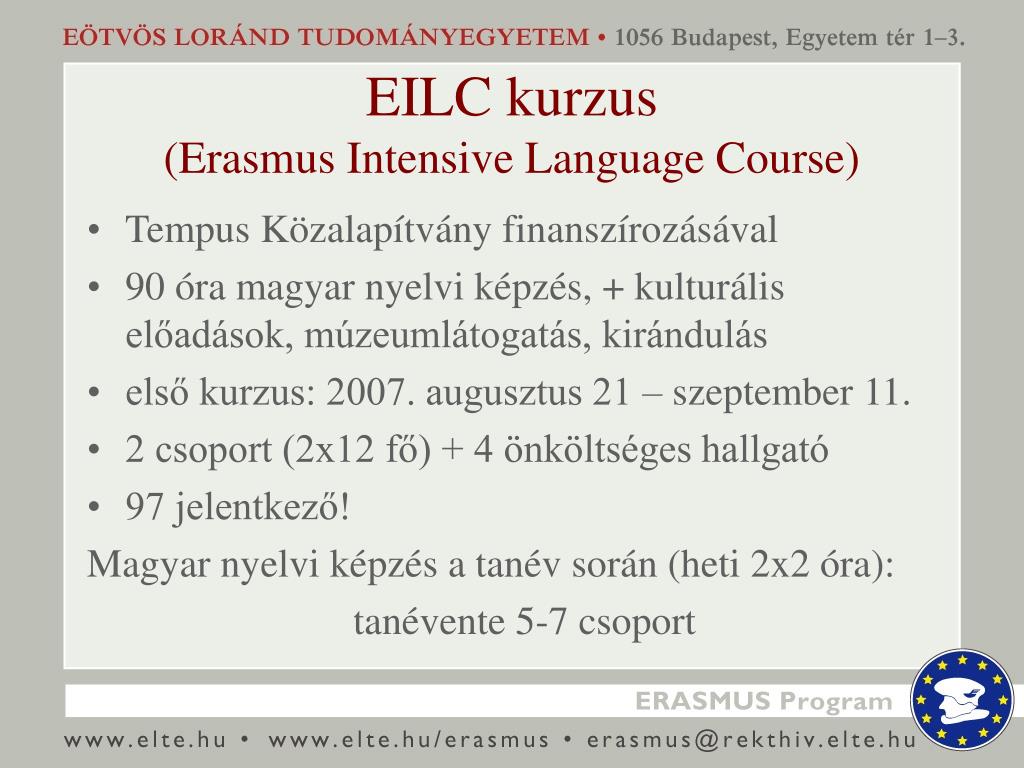 EÖTVÖS LORÁND TUDOMÁNYEGYETEM • 1056 Budapest, Egyetem tér 1–3.

EILC kurzus
(Erasmus Intensive Language Course)

• Tempus Közalapítvány finanszírozásával
• 90 óra magyar nyelvi képzés, + kulturális előadások, múzeumlátogatás, kirándulás
• első kurzus: 2007. augusztus 21 – szeptember 11.
• 2 csoport (2x12 fő) + 4 önköltséges hallgató
• 97 jelentkező!

Magyar nyelvi képzés a tanév során (heti 2x2 óra):
tanévente 5-7 csoport

ERASMUS Program

www.elte.hu • www.elte.hu/erasmus • erasmus@rekthiv.elte.hu